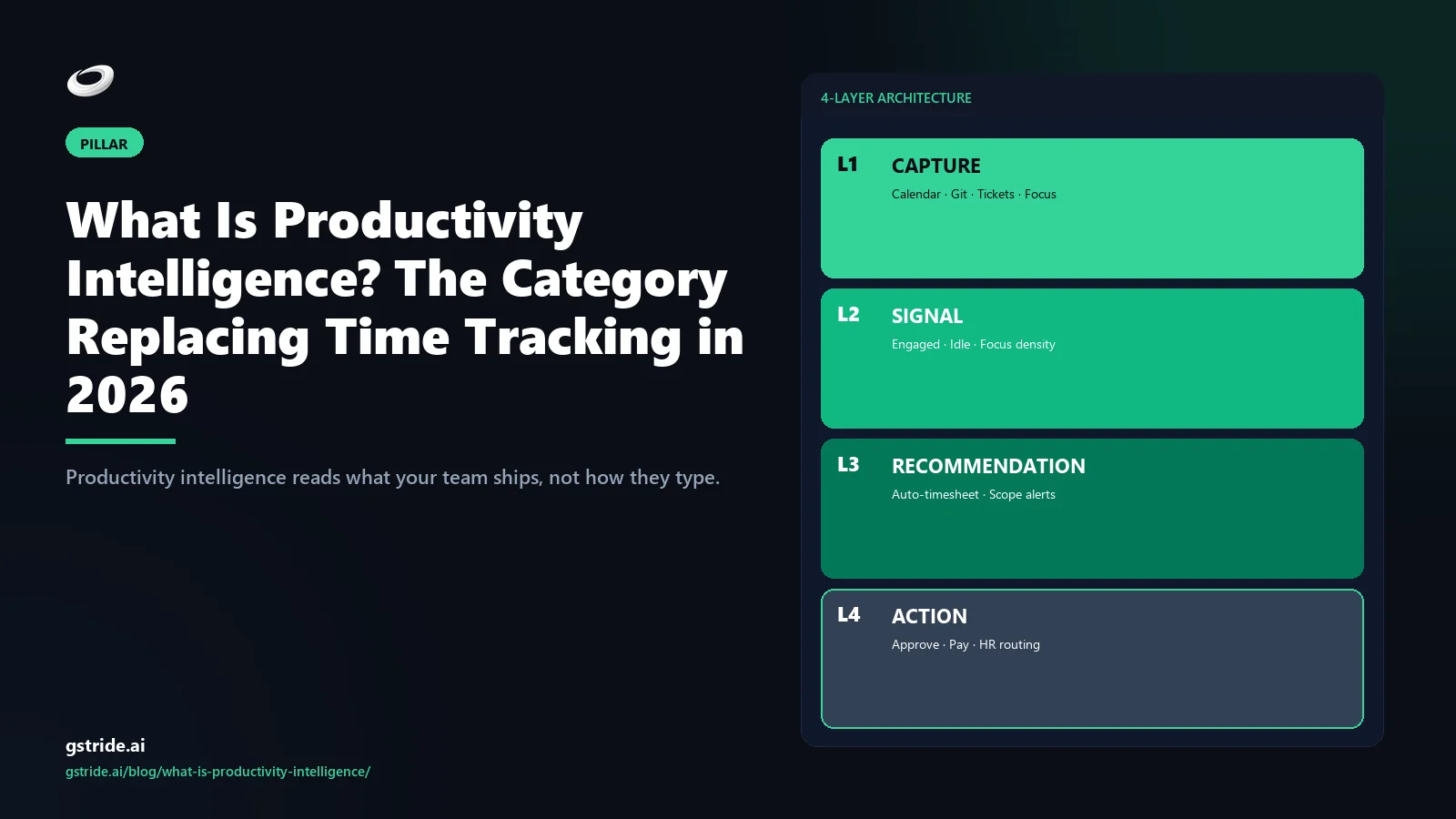 PILLAR

What Is Productivity Intelligence? The Category Replacing Time Tracking in 2026

Productivity intelligence reads what your team ships, not how they type.

gstride.ai
gstride.ai/blog/what-is-productivity-intelligence/

4-LAYER ARCHITECTURE

L1 CAPTURE
Calendar · Git · Tickets · Focus

L2 SIGNAL
Engaged · Idle · Focus density

L3 RECOMMENDATION
Auto-timesheet · Scope alerts

L4 ACTION
Approve · Pay · HR routing